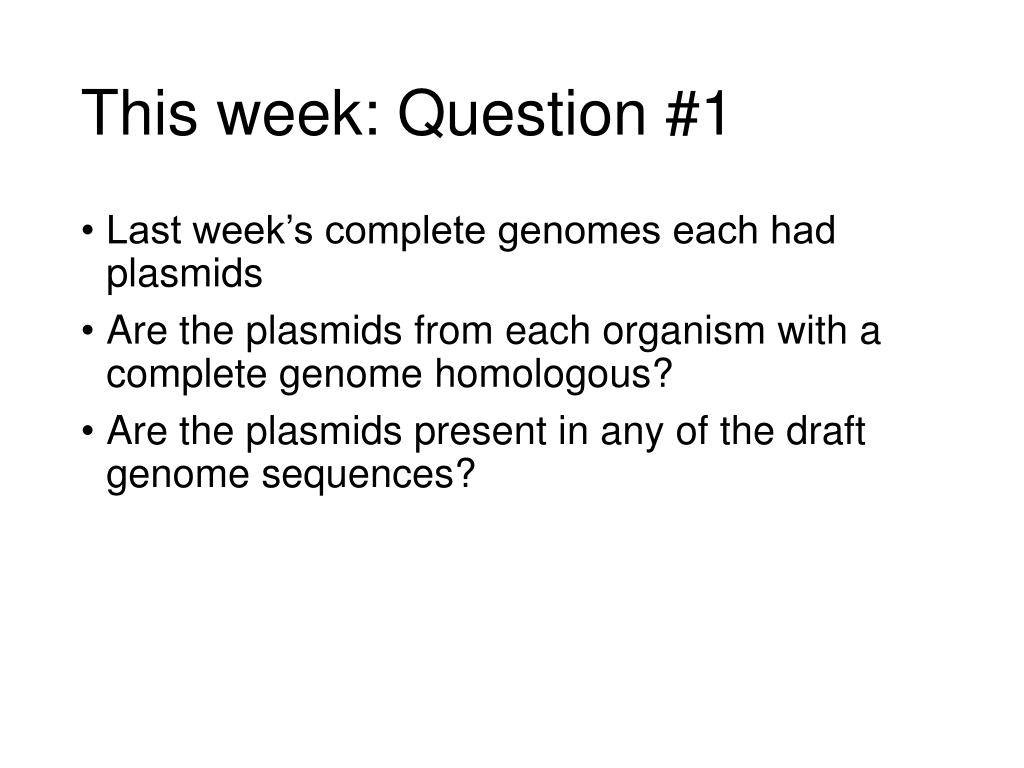 This week: Question #1

• Last week’s complete genomes each had plasmids

• Are the plasmids from each organism with a complete genome homologous?

• Are the plasmids present in any of the draft genome sequences?